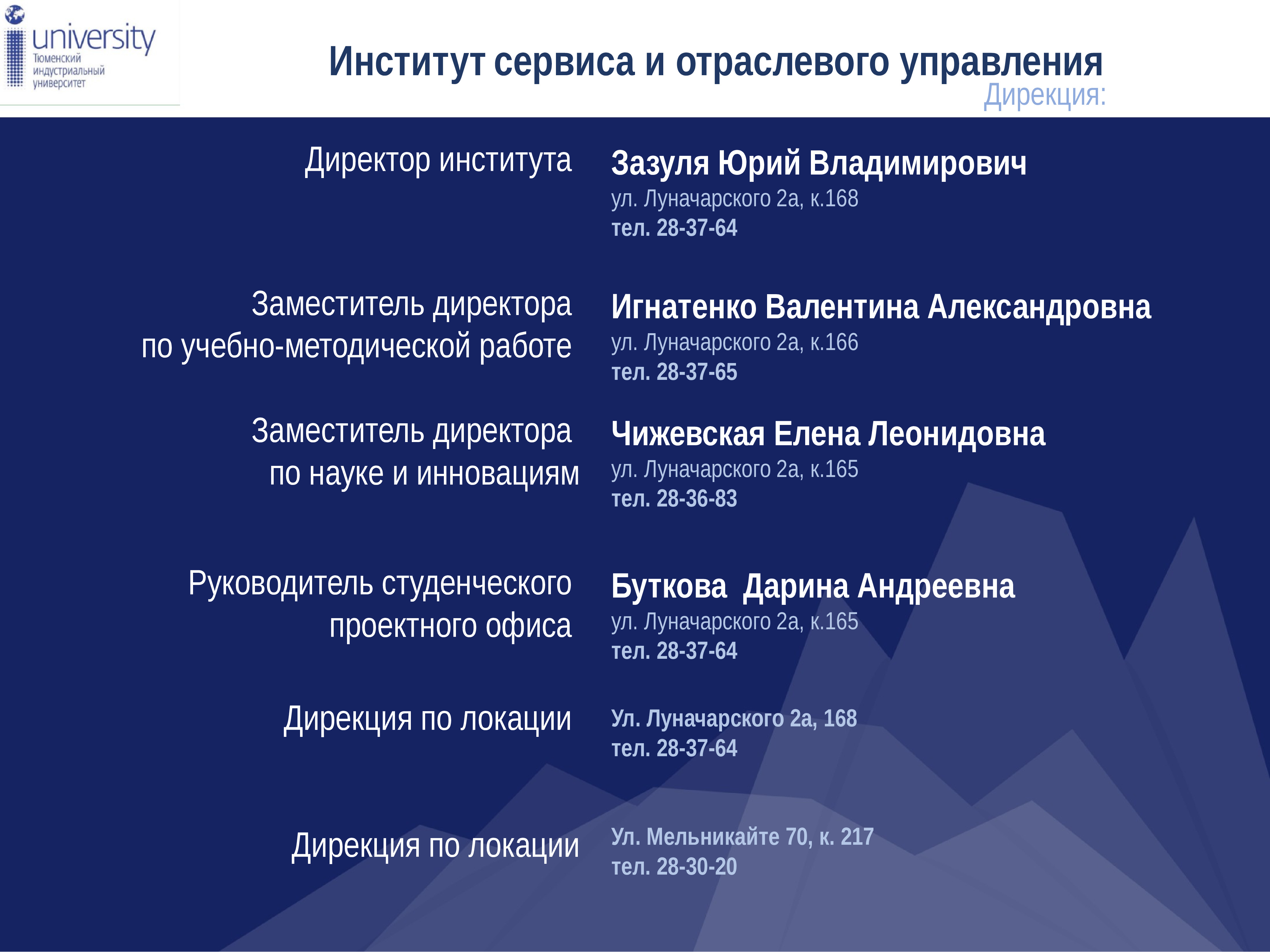 university
Тюменский индустриальный университет

Институт сервиса и отраслевого управления
Дирекция:

Директор института

Зазуля Юрий Владимирович
ул. Луначарского 2а, к.168
тел. 28-37-64

Заместитель директора по учебно-методической работе

Игнатенко Валентина Александровна
ул. Луначарского 2а, к.166
тел. 28-37-65

Заместитель директора по науке и инновациям

Чижевская Елена Леонидовна
ул. Луначарского 2а, к.165
тел. 28-36-83

Руководитель студенческого проектного офиса

Буткова Дарина Андреевна
ул. Луначарского 2а, к.165
тел. 28-37-64

Дирекция по локации

Ул. Луначарского 2а, 168
тел. 28-37-64

Дирекция по локации

Ул. Мельникайте 70, к. 217
тел. 28-30-20